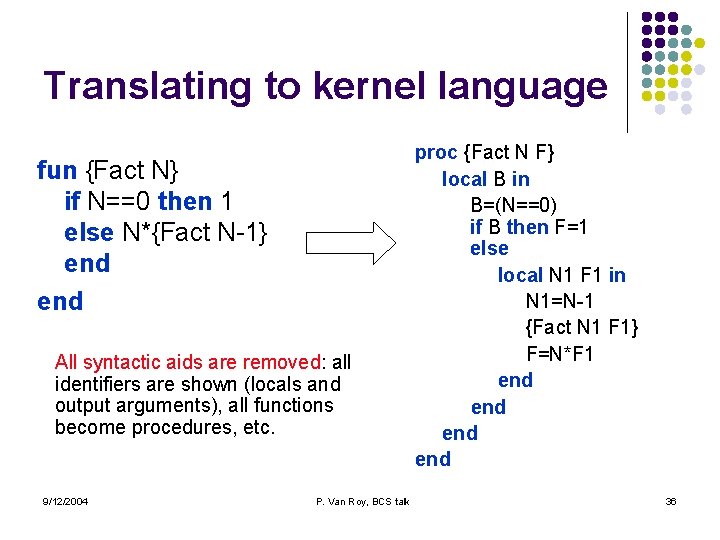 Translating to kernel language

fun {Fact N}
if N==0 then 1
else N*{Fact N-1}
end
end

All syntactic aids are removed: all identifiers are shown (locals and output arguments), all functions become procedures, etc.

proc {Fact N F}
local B in
B=(N==0)
if B then F=1
else
local N1 F1 in
N1=N-1
{Fact N1 F1}
F=N*F1
end
end
end
end

9/12/2004

P. Van Roy, BCS talk

36